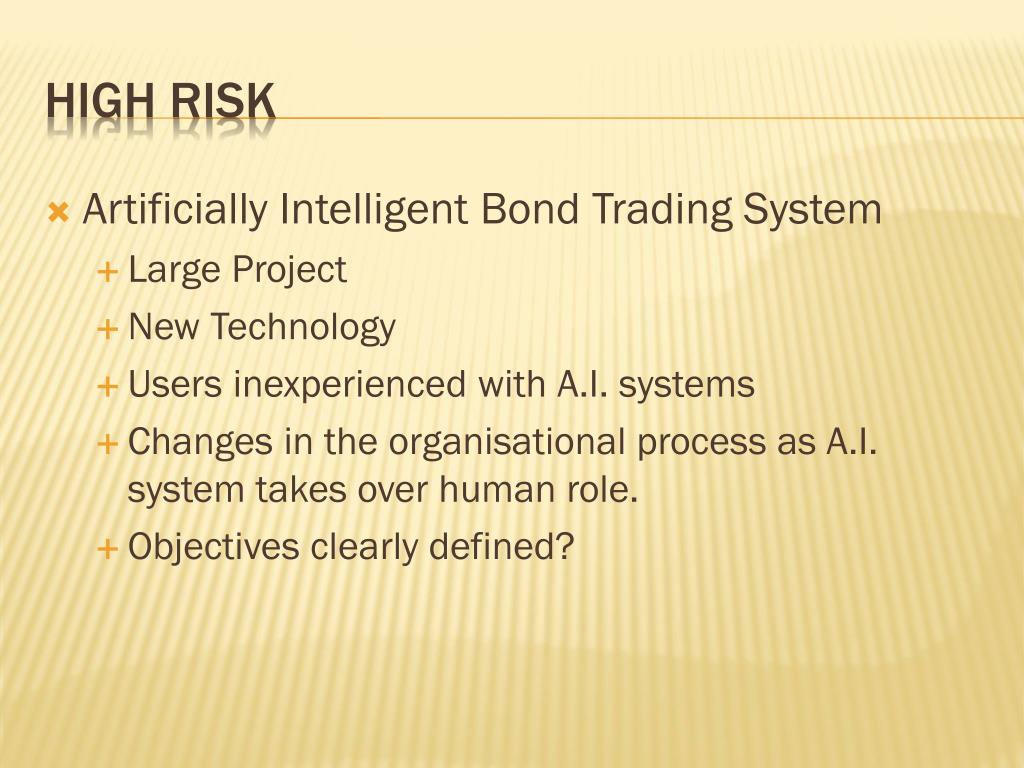 HIGH RISK

Artificially Intelligent Bond Trading System

Large Project

New Technology

Users inexperienced with A.I. systems

Changes in the organisational process as A.I. system takes over human role.

Objectives clearly defined?